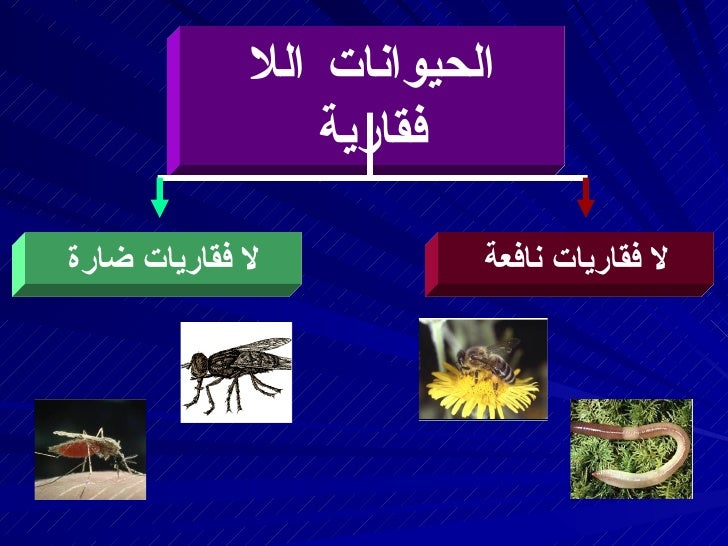 الحيوانات اللا فقارية

لا فقاريات نافعة

لا فقاريات ضارة